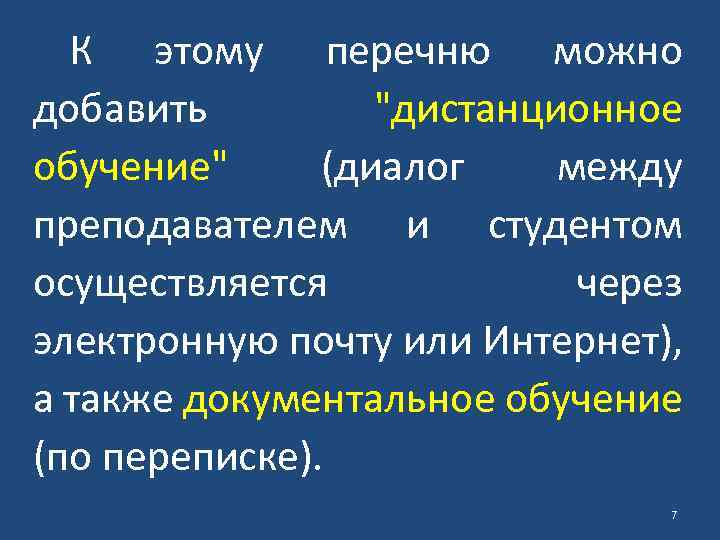 К этому перечню можно добавить "дистанционное обучение" (диалог между преподавателем и студентом осуществляется через электронную почту или Интернет), а также документальное обучение (по переписке).

7